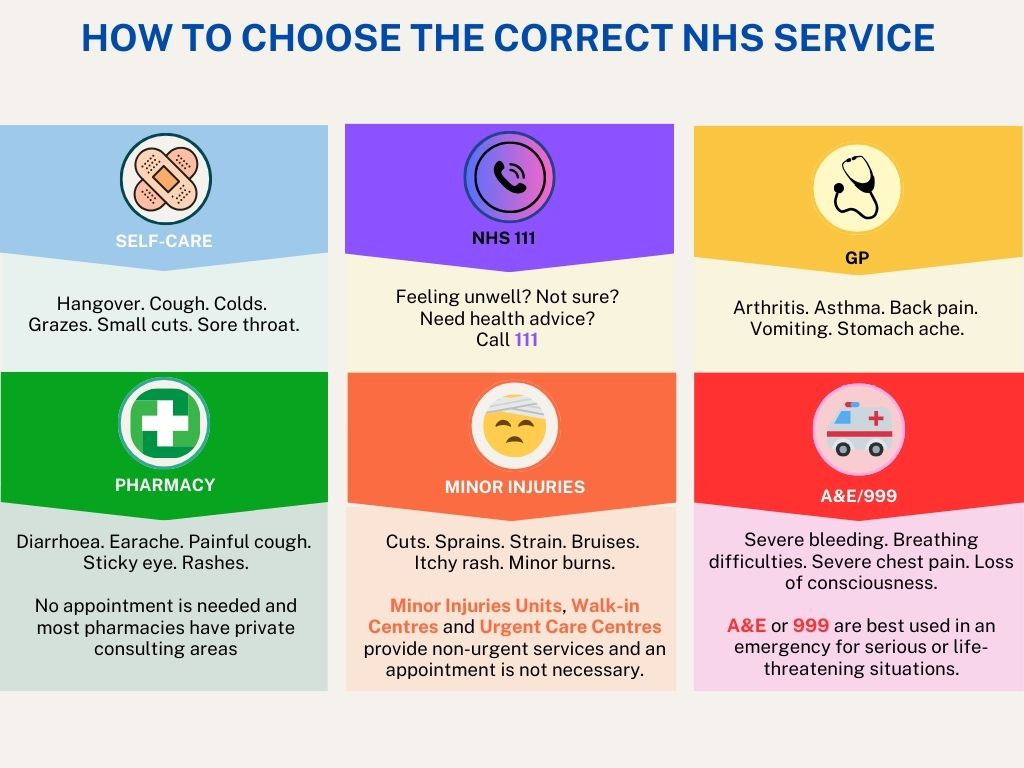 HOW TO CHOOSE THE CORRECT NHS SERVICE

SELF-CARE

Hangover. Cough. Colds. Grazes. Small cuts. Sore throat.

NHS 111

Feeling unwell? Not sure? Need health advice? Call 111

GP

Arthritis. Asthma. Back pain. Vomiting. Stomach ache.

PHARMACY

Diarrhoea. Earache. Painful cough. Sticky eye. Rashes.

No appointment is needed and most pharmacies have private consulting areas

MINOR INJURIES

Cuts. Sprains. Strain. Bruises. Itchy rash. Minor burns.

Minor Injuries Units, Walk-in Centres and Urgent Care Centres provide non-urgent services and an appointment is not necessary.

A&E/999

Severe bleeding. Breathing difficulties. Severe chest pain. Loss of consciousness.

A&E or 999 are best used in an emergency for serious or life-threatening situations.